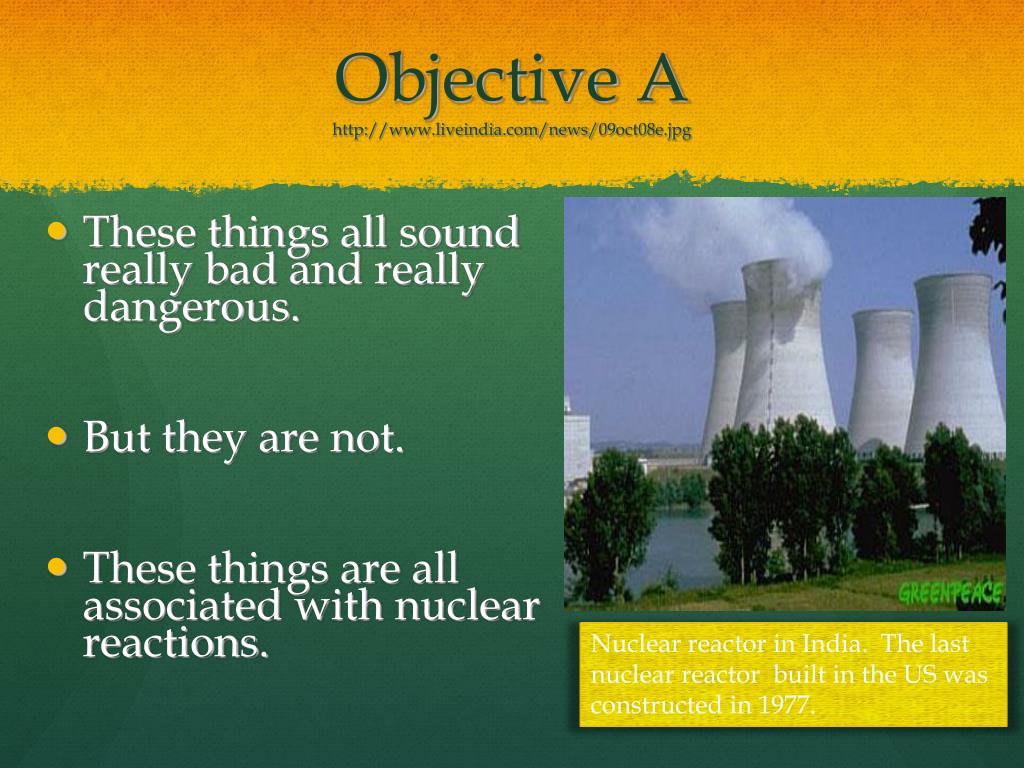 Objective A
http://www.liveindia.com/news/09oct08e.jpg

• These things all sound really bad and really dangerous.

• But they are not.

• These things are all associated with nuclear reactions.

GREENPEACE

Nuclear reactor in India. The last nuclear reactor built in the US was constructed in 1977.